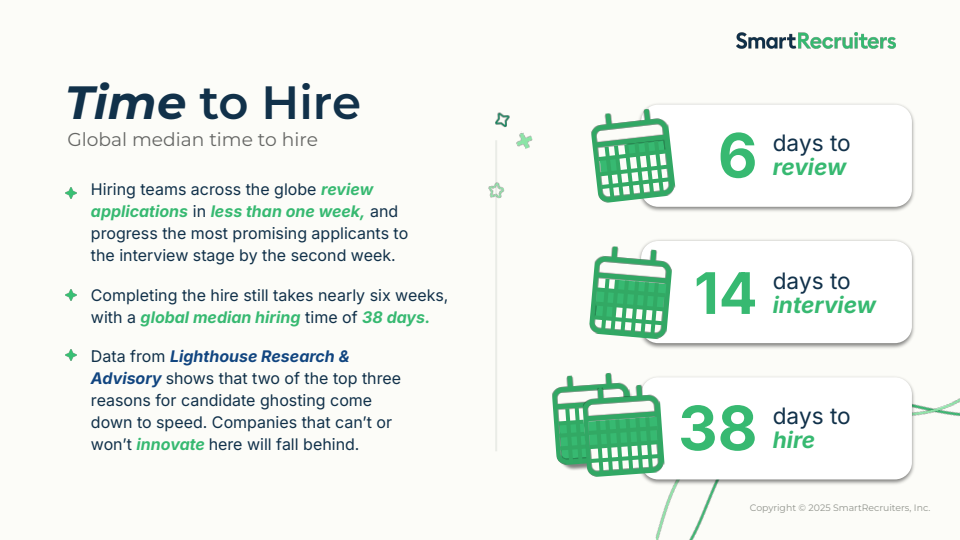 SmartRecruiters

Time to Hire
Global median time to hire

Hiring teams across the globe review applications in less than one week, and progress the most promising applicants to the interview stage by the second week.

Completing the hire still takes nearly six weeks, with a global median hiring time of 38 days.

Data from Lighthouse Research & Advisory shows that two of the top three reasons for candidate ghosting come down to speed. Companies that can't or won't innovate here will fall behind.

6 days to review

14 days to interview

38 days to hire

Copyright © 2025 SmartRecruiters, Inc.